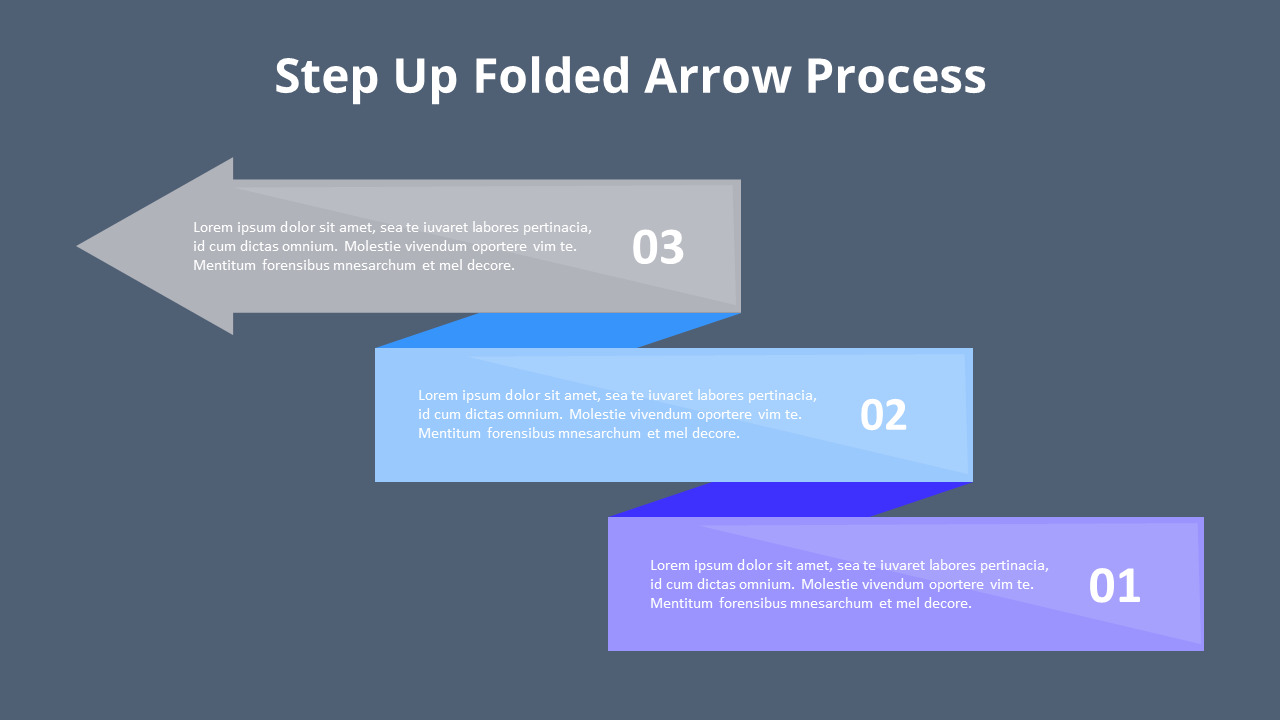 Step Up Folded Arrow Process

Lorem ipsum dolor sit amet, sea te iuvaret labores pertinacia, id cum dictas omnium. Molestie vivendum oportere vim te. Mentitum forensibus mnesarchum et mel decore.

03

Lorem ipsum dolor sit amet, sea te iuvaret labores pertinacia, id cum dictas omnium. Molestie vivendum oportere vim te. Mentitum forensibus mnesarchum et mel decore.

02

Lorem ipsum dolor sit amet, sea te iuvaret labores pertinacia, id cum dictas omnium. Molestie vivendum oportere vim te. Mentitum forensibus mnesarchum et mel decore.

01